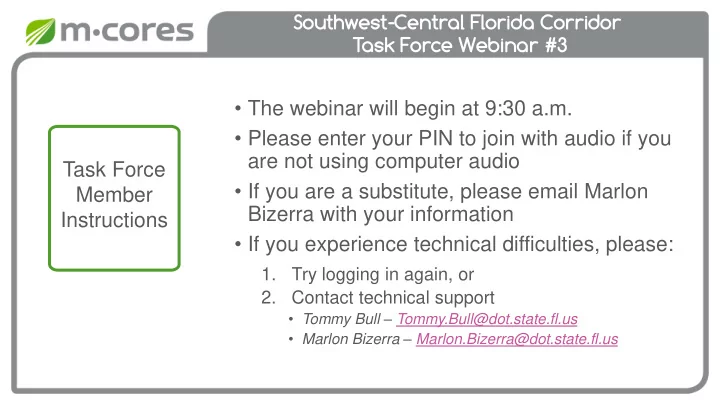 m·cores

Southwest-Central Florida Corridor
Task Force Webinar #3

Task Force Member Instructions

• The webinar will begin at 9:30 a.m.
• Please enter your PIN to join with audio if you are not using computer audio
• If you are a substitute, please email Marlon Bizerra with your information
• If you experience technical difficulties, please:
1. Try logging in again, or
2. Contact technical support
• Tommy Bull – Tommy.Bull@dot.state.fl.us
• Marlon Bizerra – Marlon.Bizerra@dot.state.fl.us